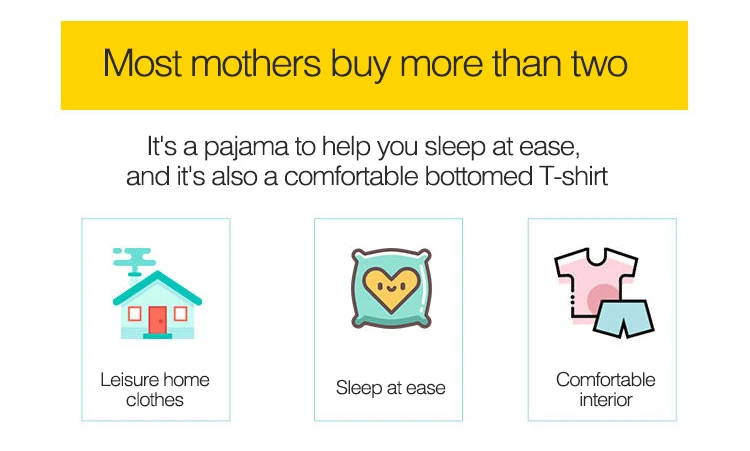 Most mothers buy more than two

It's a pajama to help you sleep at ease, and it's also a comfortable bottomed T-shirt

Leisure home clothes

Sleep at ease

Comfortable interior